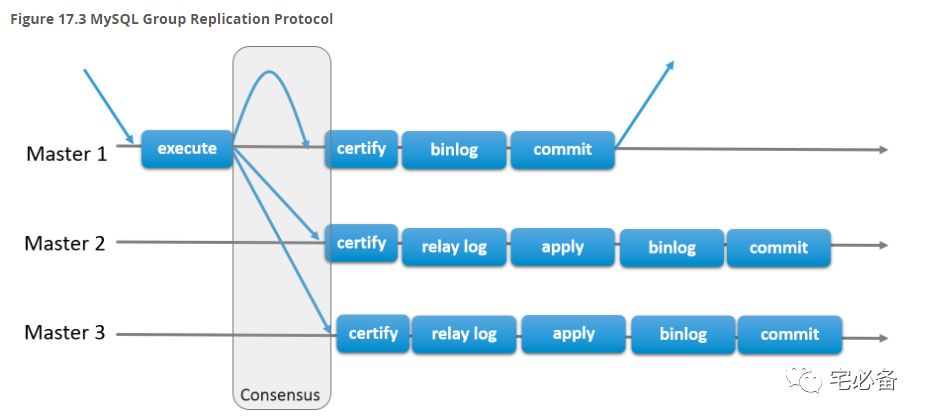 Figure 17.3 MySQL Group Replication Protocol

Master 1
execute
certify
binlog
commit

Master 2
certify
relay log
apply
binlog
commit

Master 3
certify
relay log
apply
binlog
commit

Consensus

宅必备